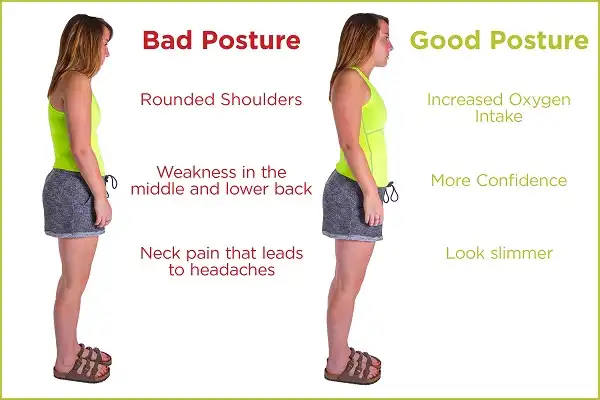 Bad Posture

Rounded Shoulders

Weakness in the middle and lower back

Neck pain that leads to headaches

Good Posture

Increased Oxygen Intake

More Confidence

Look slimmer